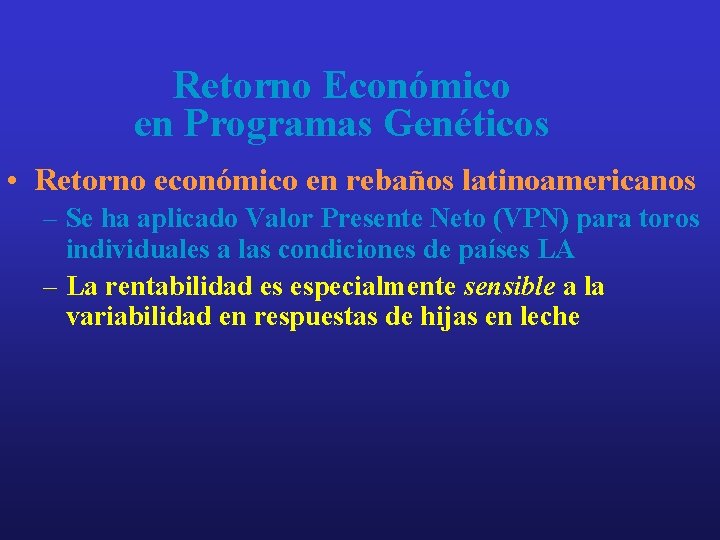 Retorno Económico en Programas Genéticos

• Retorno económico en rebaños latinoamericanos

– Se ha aplicado Valor Presente Neto (VPN) para toros individuales a las condiciones de países LA

– La rentabilidad es especialmente sensible a la variabilidad en respuestas de hijas en leche